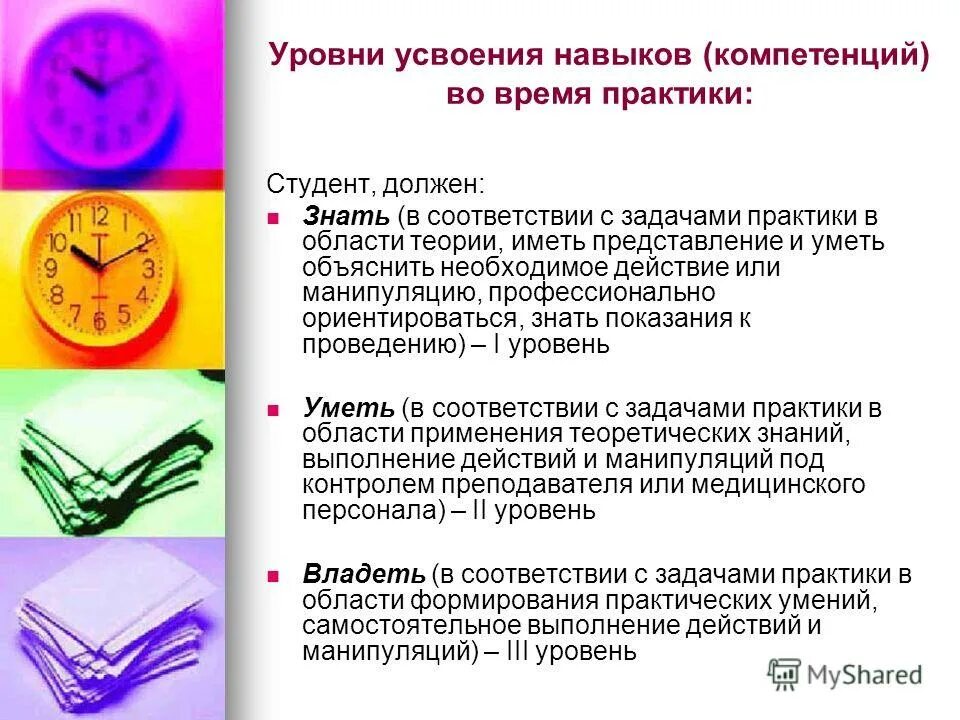 Уровни усвоения навыков (компетенций) во время практики:

Студент, должен:

Знать (в соответствии с задачами практики в области теории, иметь представление и уметь объяснить необходимое действие или манипуляцию, профессионально ориентироваться, знать показания к проведению) – I уровень

Уметь (в соответствии с задачами практики в области применения теоретических знаний, выполнение действий и манипуляций под контролем преподавателя или медицинского персонала) – II уровень

Владеть (в соответствии с задачами практики в области формирования практических умений, самостоятельное выполнение действий и манипуляций) – III уровень

MyShared